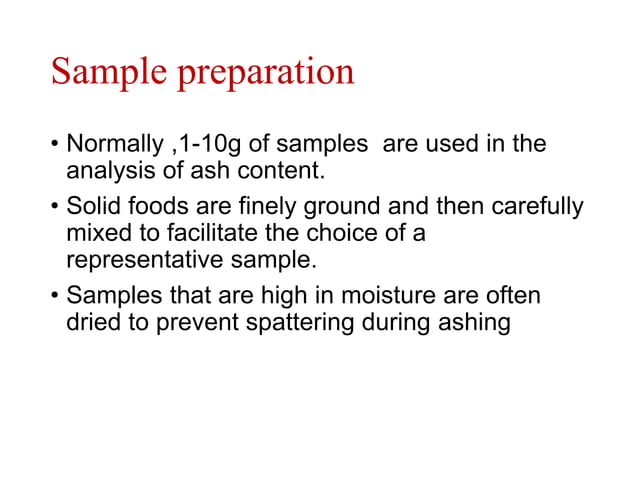 Sample preparation

• Normally ,1-10g of samples are used in the analysis of ash content.

• Solid foods are finely ground and then carefully mixed to facilitate the choice of a representative sample.

• Samples that are high in moisture are often dried to prevent spattering during ashing